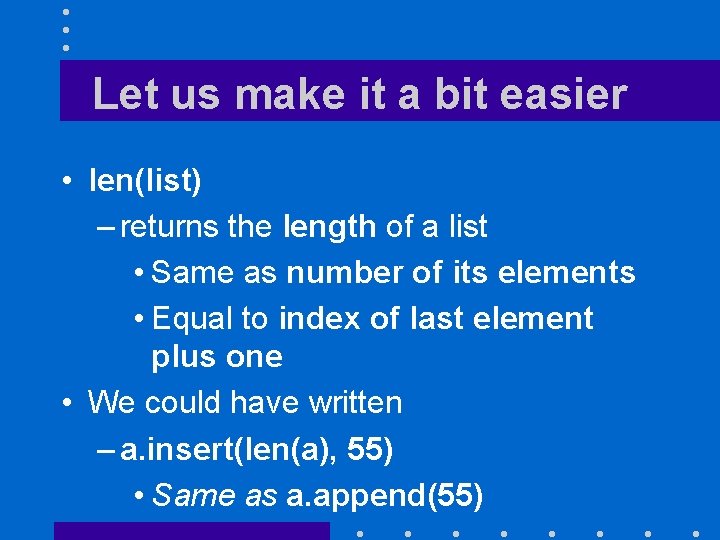 Let us make it a bit easier

• len(list)
– returns the length of a list
• Same as number of its elements
• Equal to index of last element plus one
• We could have written
– a.insert(len(a), 55)
• Same as a.append(55)